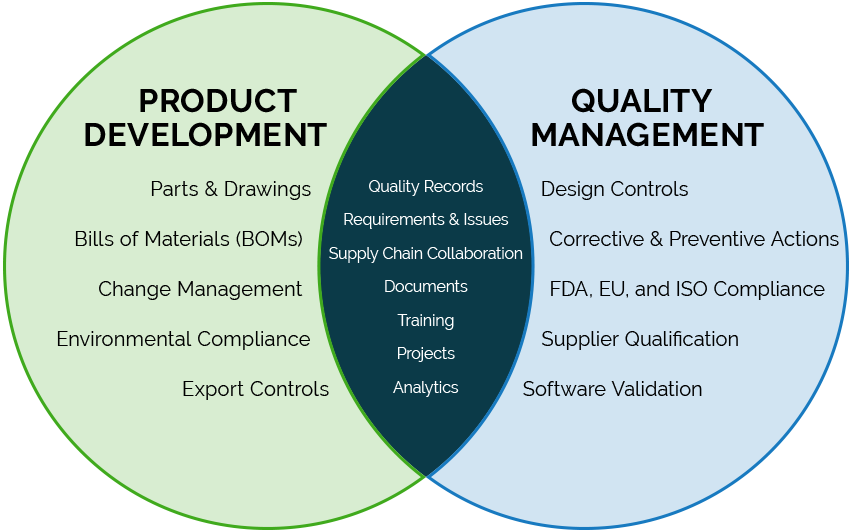 PRODUCT DEVELOPMENT

Parts & Drawings

Bills of Materials (BOMs)

Change Management

Environmental Compliance

Export Controls

Quality Records

Requirements & Issues

Supply Chain Collaboration

Documents

Training

Projects

Analytics

QUALITY MANAGEMENT

Design Controls

Corrective & Preventive Actions

FDA, EU, and ISO Compliance

Supplier Qualification

Software Validation